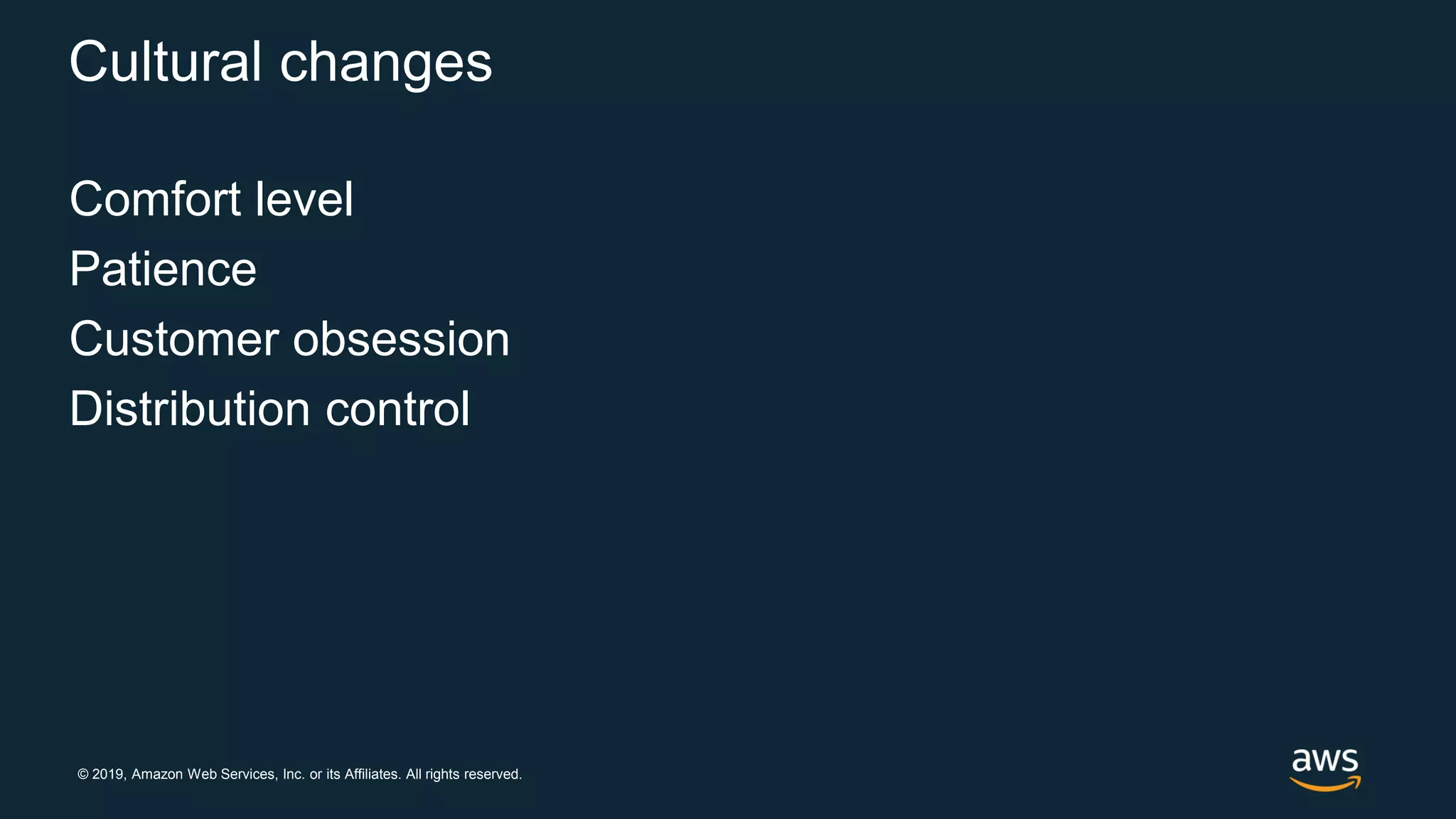 Cultural changes

Comfort level

Patience

Customer obsession

Distribution control

© 2019, Amazon Web Services, Inc. or its Affiliates. All rights reserved.

aws